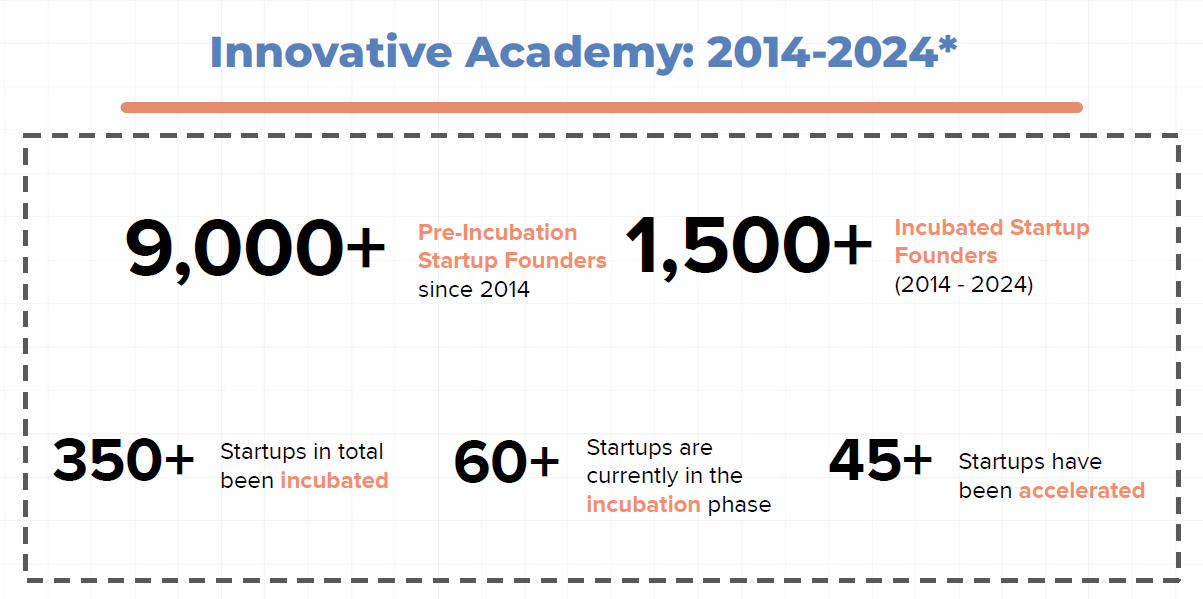 Innovative Academy: 2014-2024*

9,000+ Pre-Incubation Startup Founders since 2014

1,500+ Incubated Startup Founders (2014 - 2024)

350+ Startups in total been incubated

60+ Startups are currently in the incubation phase

45+ Startups have been accelerated